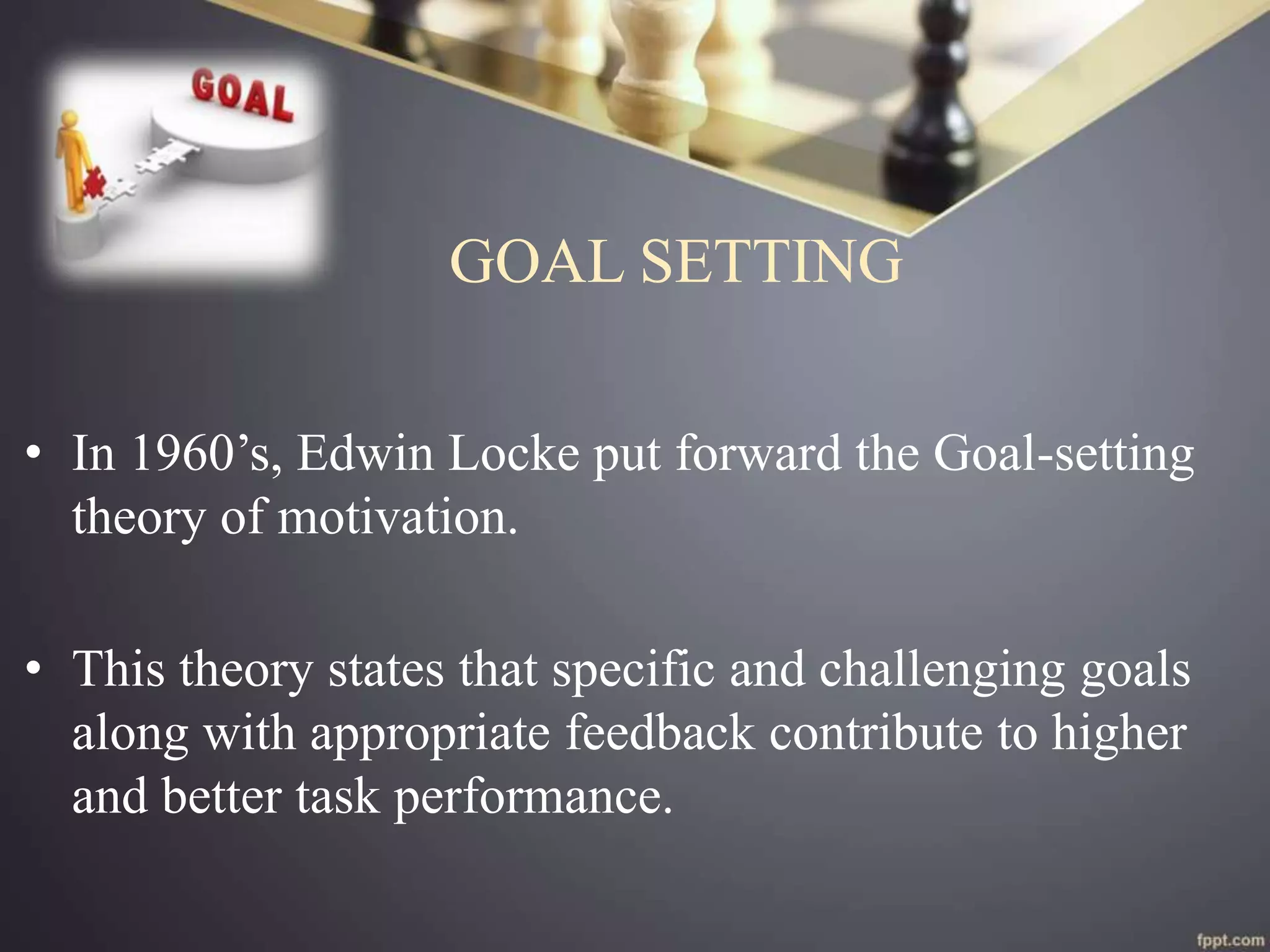 GOAL

GOAL SETTING

• In 1960’s, Edwin Locke put forward the Goal-setting theory of motivation.

• This theory states that specific and challenging goals along with appropriate feedback contribute to higher and better task performance.

fppt.com